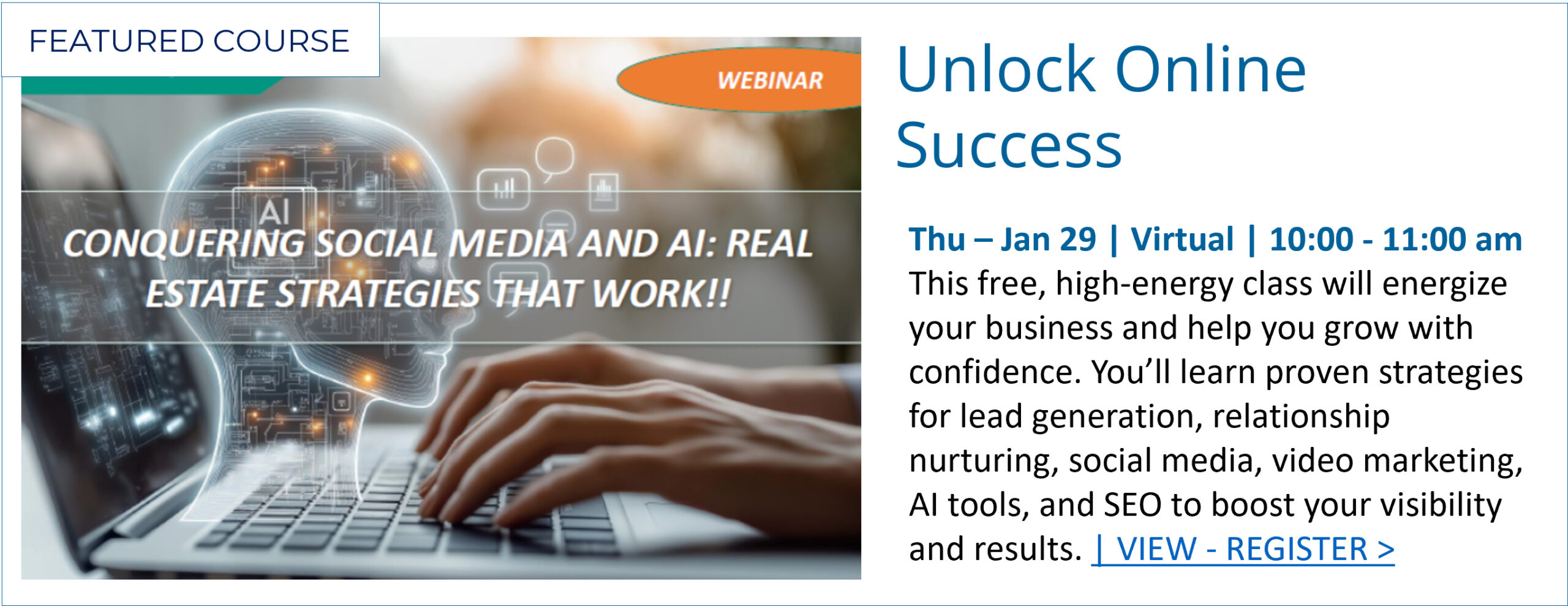 FEATURED COURSE

WEBINAR

AI

CONQUERING SOCIAL MEDIA AND AI: REAL ESTATE STRATEGIES THAT WORK!!

Unlock Online Success

Thu – Jan 29 | Virtual | 10:00 - 11:00 am

This free, high-energy class will energize your business and help you grow with confidence. You'll learn proven strategies for lead generation, relationship nurturing, social media, video marketing, AI tools, and SEO to boost your visibility and results. | VIEW - REGISTER >